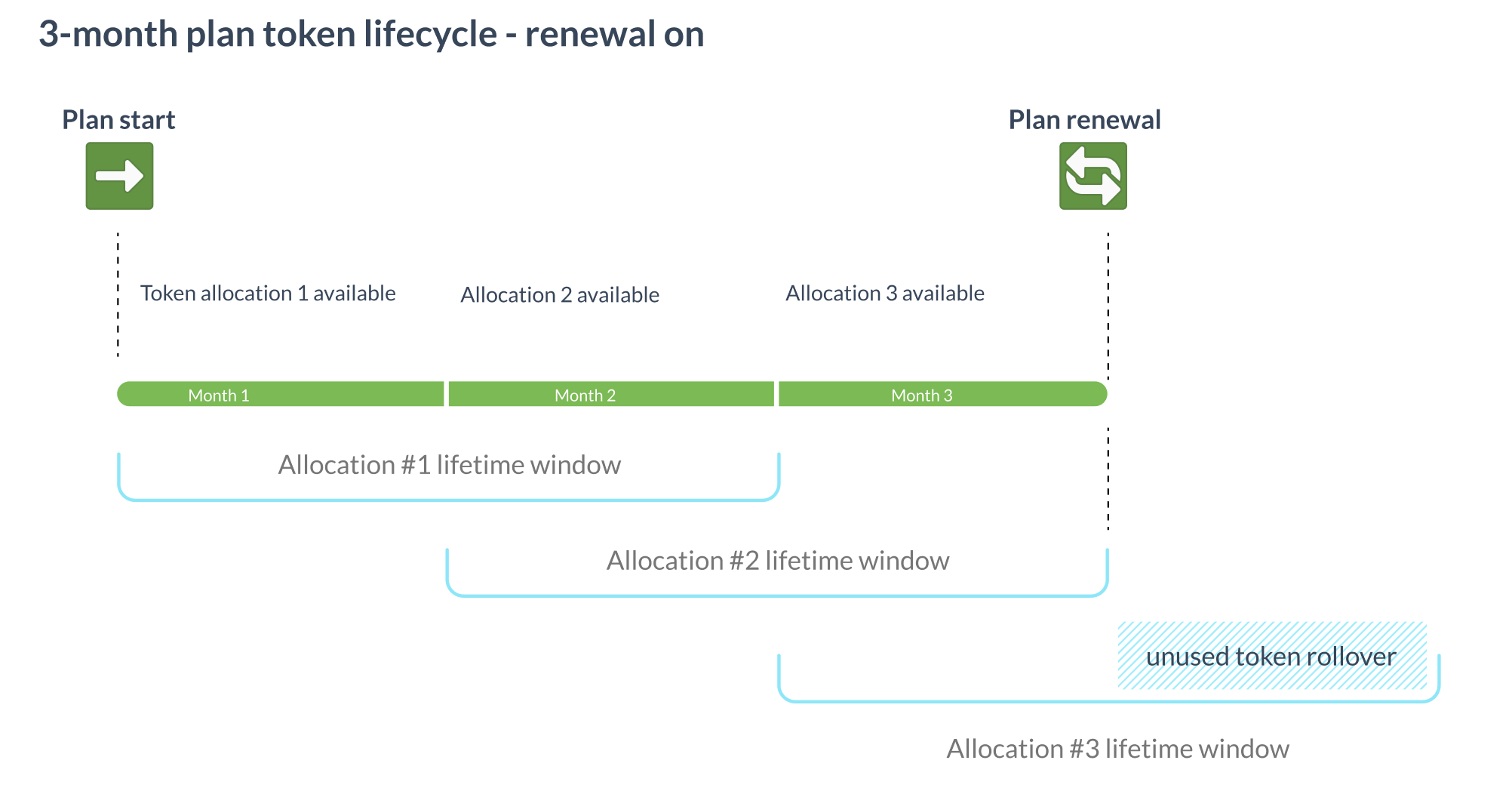 3-month plan token lifecycle - renewal on

Plan start

Plan renewal

Token allocation 1 available

Allocation 2 available

Allocation 3 available

Month 1

Month 2

Month 3

Allocation #1 lifetime window

Allocation #2 lifetime window

unused token rollover

Allocation #3 lifetime window